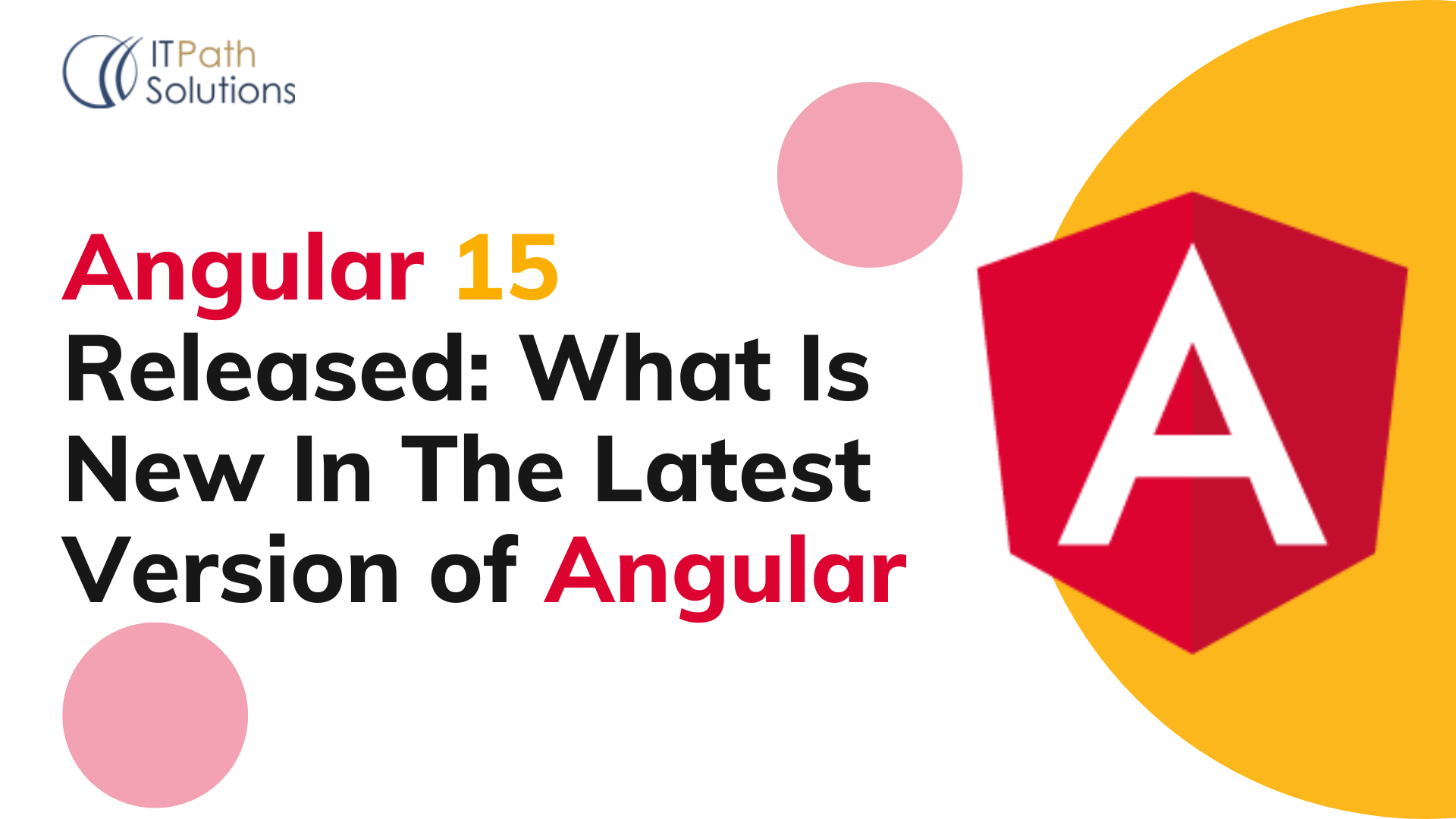 ITPath Solutions

Angular 15 Released: What Is New In The Latest Version of Angular

A